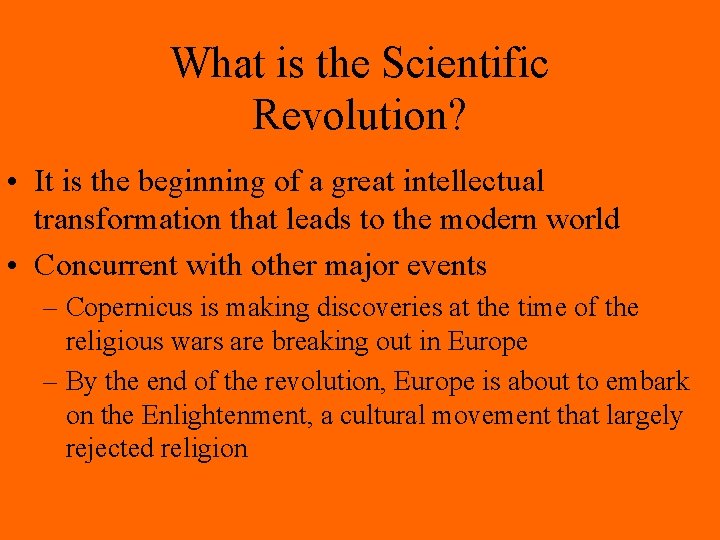 What is the Scientific Revolution?

• It is the beginning of a great intellectual transformation that leads to the modern world

• Concurrent with other major events

– Copernicus is making discoveries at the time of the religious wars are breaking out in Europe

– By the end of the revolution, Europe is about to embark on the Enlightenment, a cultural movement that largely rejected religion